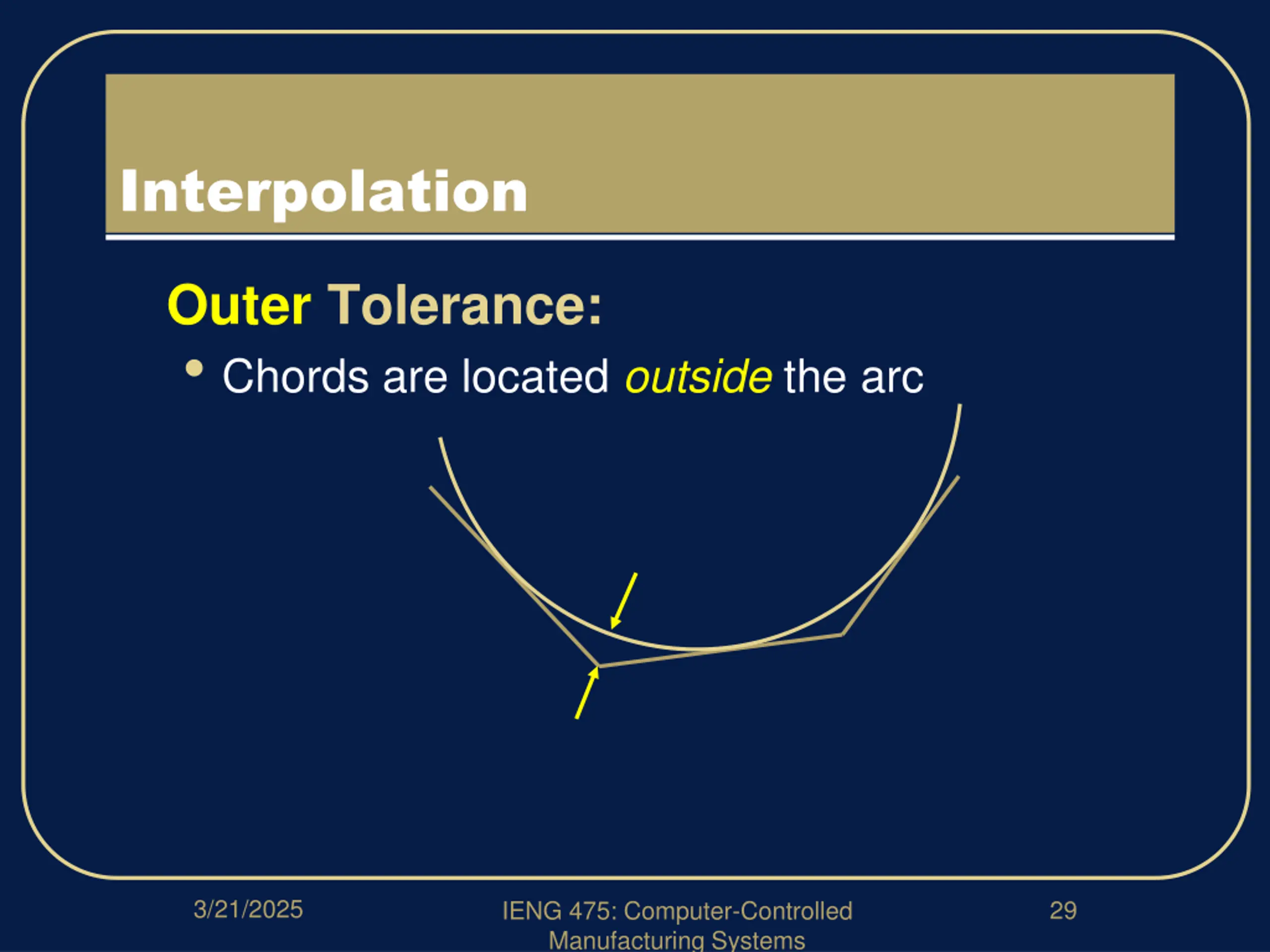 Interpolation

Outer Tolerance:

• Chords are located outside the arc

3/21/2025

IENG 475: Computer-Controlled Manufacturing Systems

29